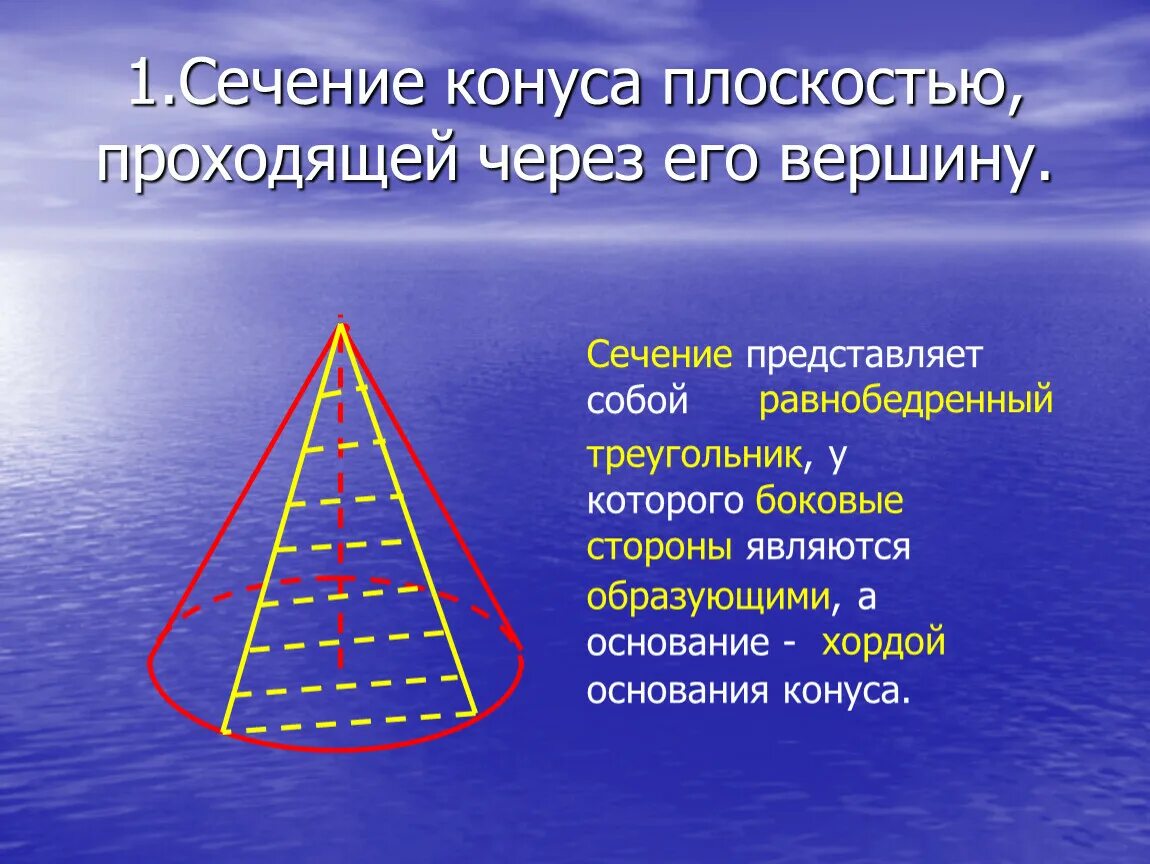 1.Сечение конуса плоскостью, проходящей через его вершину.

Сечение представляет собой равнобедренный треугольник, у которого боковые стороны являются образующими, а основание - хордой основания конуса.